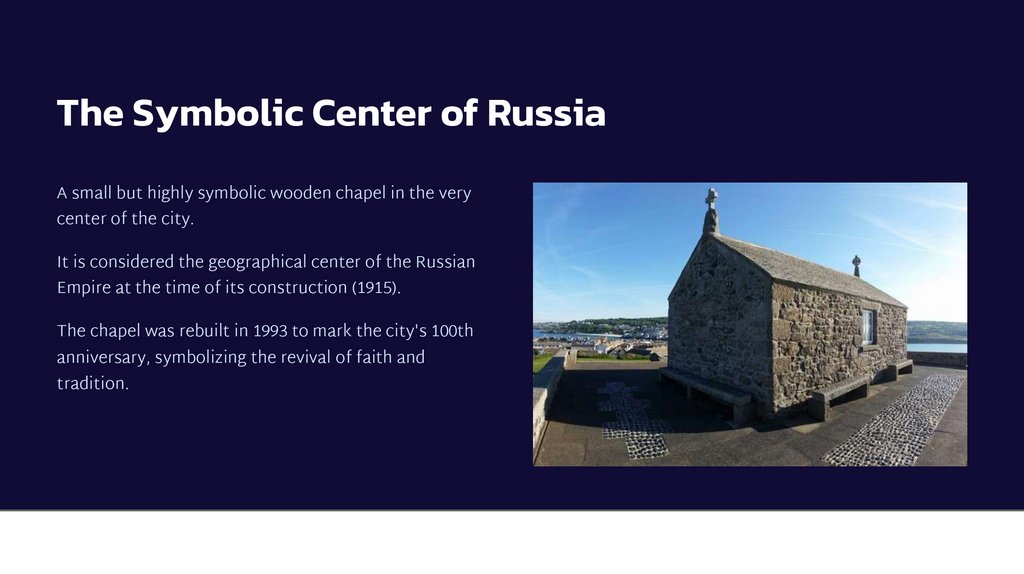 The Symbolic Center of Russia

A small but highly symbolic wooden chapel in the very center of the city.

It is considered the geographical center of the Russian Empire at the time of its construction (1915).

The chapel was rebuilt in 1993 to mark the city's 100th anniversary, symbolizing the revival of faith and tradition.